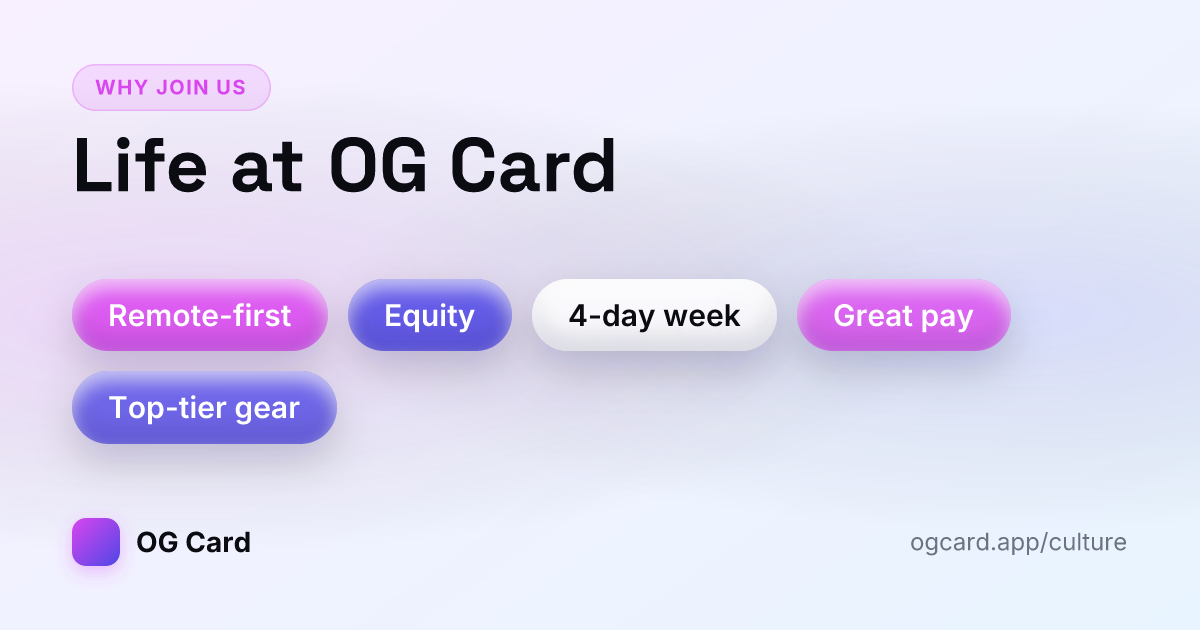 WHY JOIN US

Life at OG Card

Remote-first

Equity

4-day week

Great pay

Top-tier gear

OG Card

ogcard.app/culture